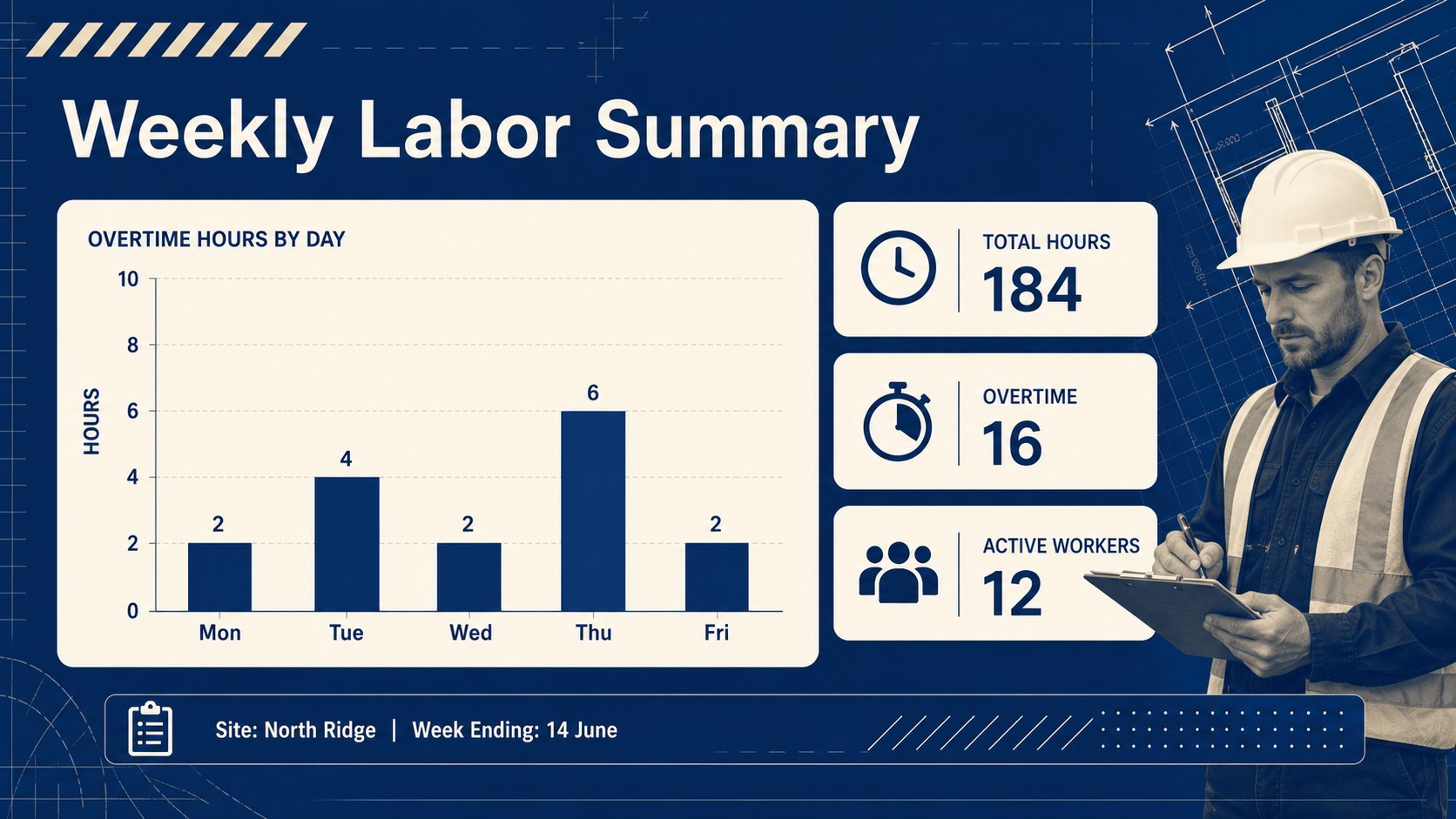 Weekly Labor Summary

OVERTIME HOURS BY DAY

HOURS

10
8
6
4
2
0

2
4
2
6
2

Mon
Tue
Wed
Thu
Fri

TOTAL HOURS
184

OVERTIME
16

ACTIVE WORKERS
12

Site: North Ridge | Week Ending: 14 June